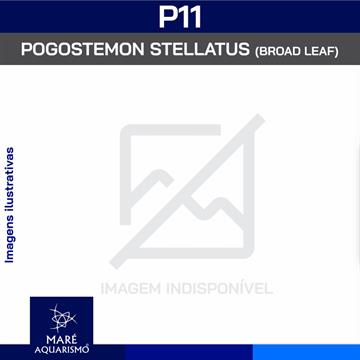 P11

POGOSTEMON STELLATUS (BROAD LEAF)

Imagens ilustrativas

IMAGEM INDISPONÍVEL

MARÉ AQUARISMO®